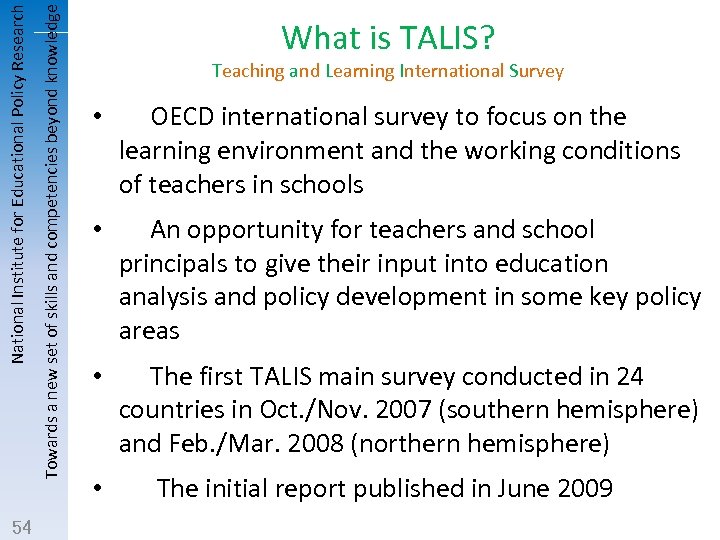 National Institute for Educational Policy Research

Towards a new set of skills and competencies beyond knowledge

What is TALIS?

Teaching and Learning International Survey

• OECD international survey to focus on the learning environment and the working conditions of teachers in schools

• An opportunity for teachers and school principals to give their input into education analysis and policy development in some key policy areas

• The first TALIS main survey conducted in 24 countries in Oct./Nov. 2007 (southern hemisphere) and Feb./Mar. 2008 (northern hemisphere)

• The initial report published in June 2009

54